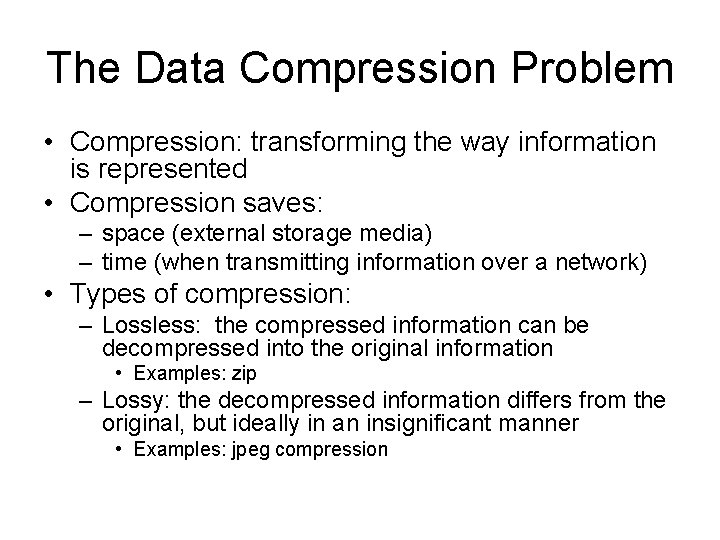 The Data Compression Problem

• Compression: transforming the way information is represented
• Compression saves:
– space (external storage media)
– time (when transmitting information over a network)
• Types of compression:
– Lossless: the compressed information can be decompressed into the original information
• Examples: zip
– Lossy: the decompressed information differs from the original, but ideally in an insignificant manner
• Examples: jpeg compression